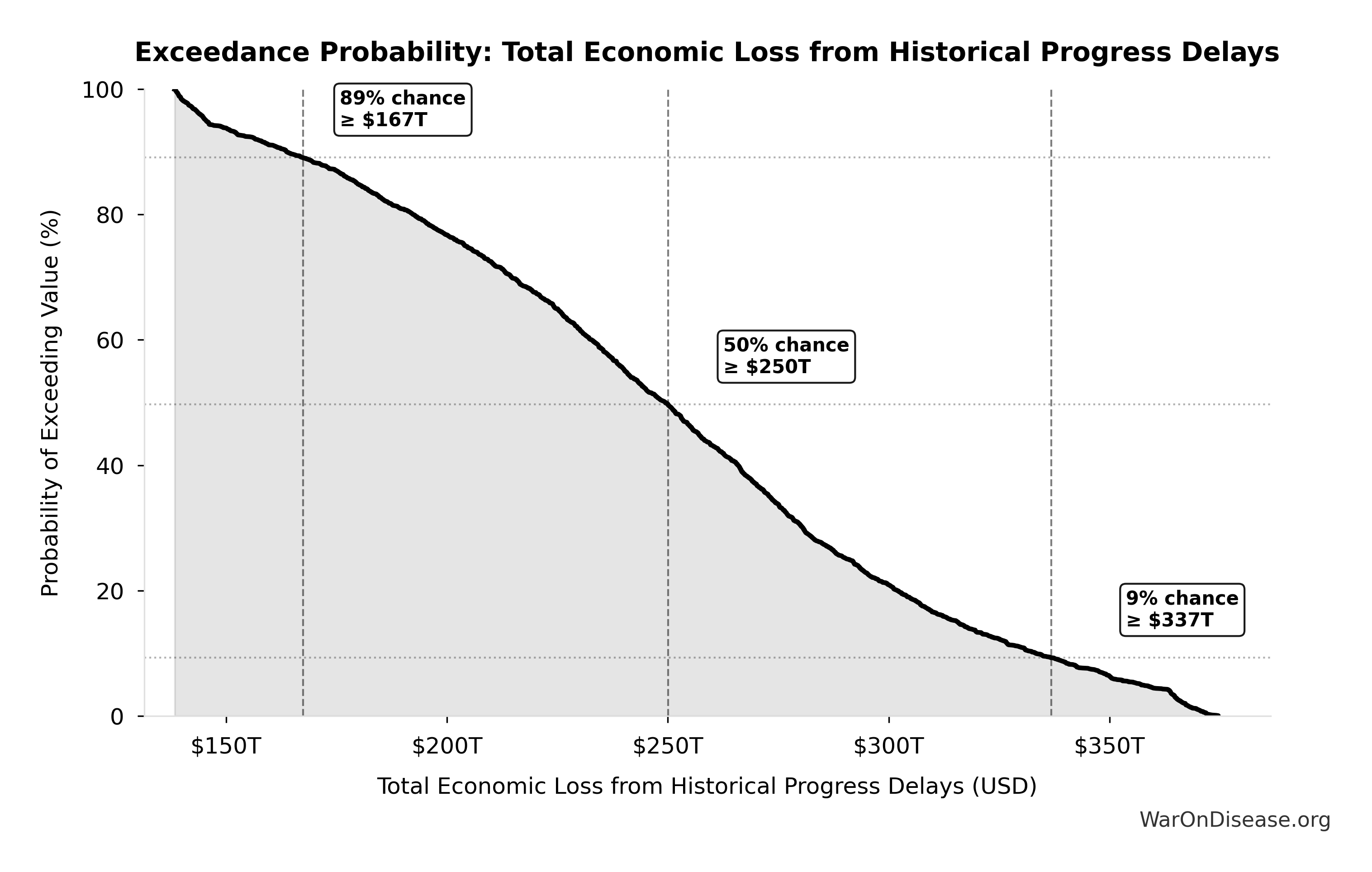 Exceedance Probability: Total Economic Loss from Historical Progress Delays

Probability of Exceeding Value (%)

100
80
60
40
20
0

89% chance
≥ \$167T

50% chance
≥ \$250T

9% chance
≥ \$337T

\$150T
\$200T
\$250T
\$300T
\$350T

Total Economic Loss from Historical Progress Delays (USD)

WarOnDisease.org